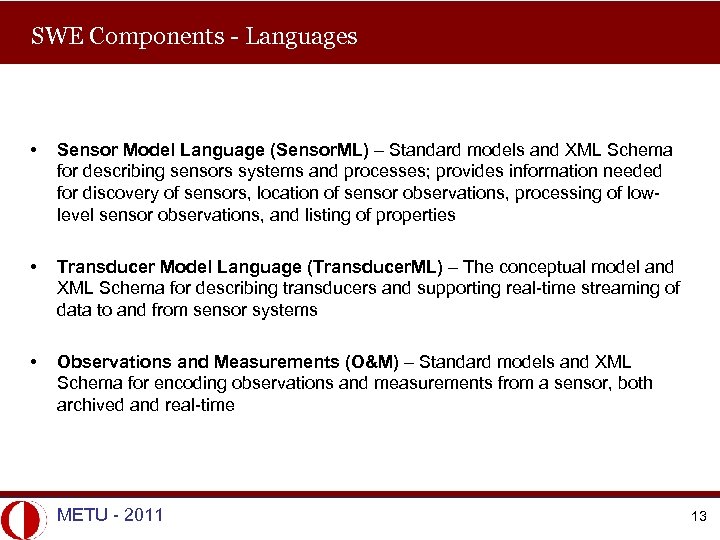 SWE Components - Languages

• Sensor Model Language (SensorML) – Standard models and XML Schema for describing sensors systems and processes; provides information needed for discovery of sensors, location of sensor observations, processing of low-level sensor observations, and listing of properties

• Transducer Model Language (TransducerML) – The conceptual model and XML Schema for describing transducers and supporting real-time streaming of data to and from sensor systems

• Observations and Measurements (O&M) – Standard models and XML Schema for encoding observations and measurements from a sensor, both archived and real-time

METU - 2011

13